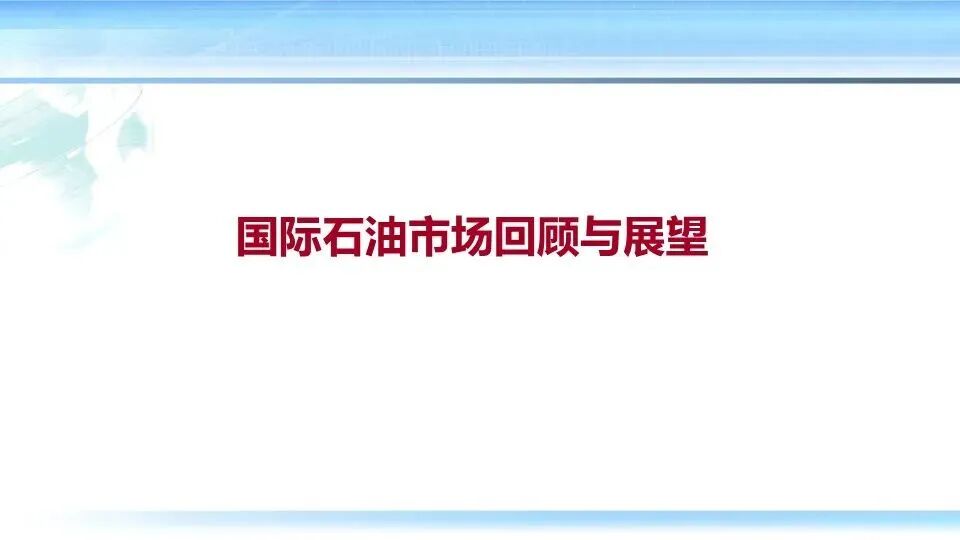 国际石油市场回顾与展望